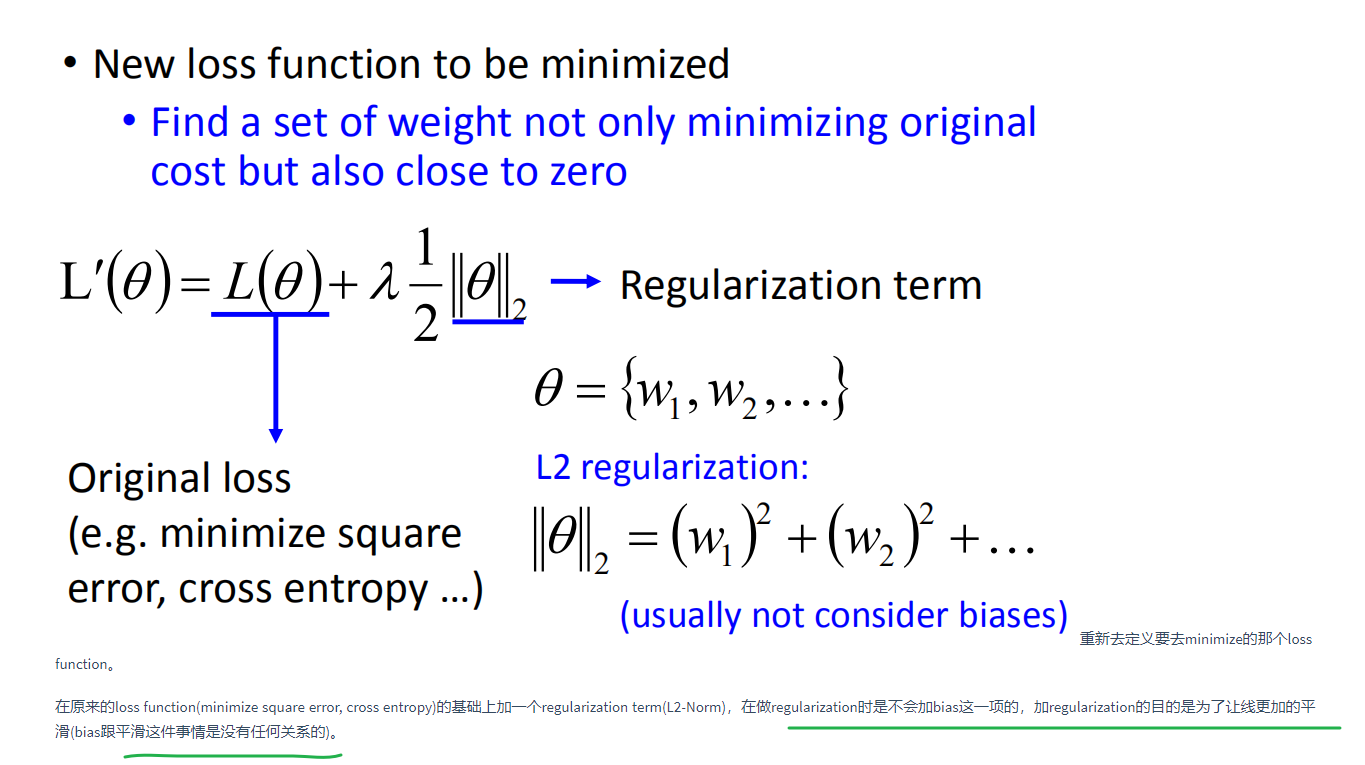 • New loss function to be minimized

• Find a set of weight not only minimizing original cost but also close to zero

$L'(\theta) = L(\theta) + \lambda \frac{1}{2} \|\theta\|_2$ → Regularization term

$\theta = \{w_1, w_2, \ldots\}$

Original loss
(e.g. minimize square error, cross entropy …)

L2 regularization:

$\|\theta\|_2 = (w_1)^2 + (w_2)^2 + \ldots$

(usually not consider biases)

重新去定义要去minimize的那个loss function。

在原来的loss function(minimize square error, cross entropy)的基础上加一个regularization term(L2-Norm)，在做regularization时是不会加bias这一项的，加regularization的目的是为了让线更加的平滑(bias跟平滑这件事情是没有任何关系的)。